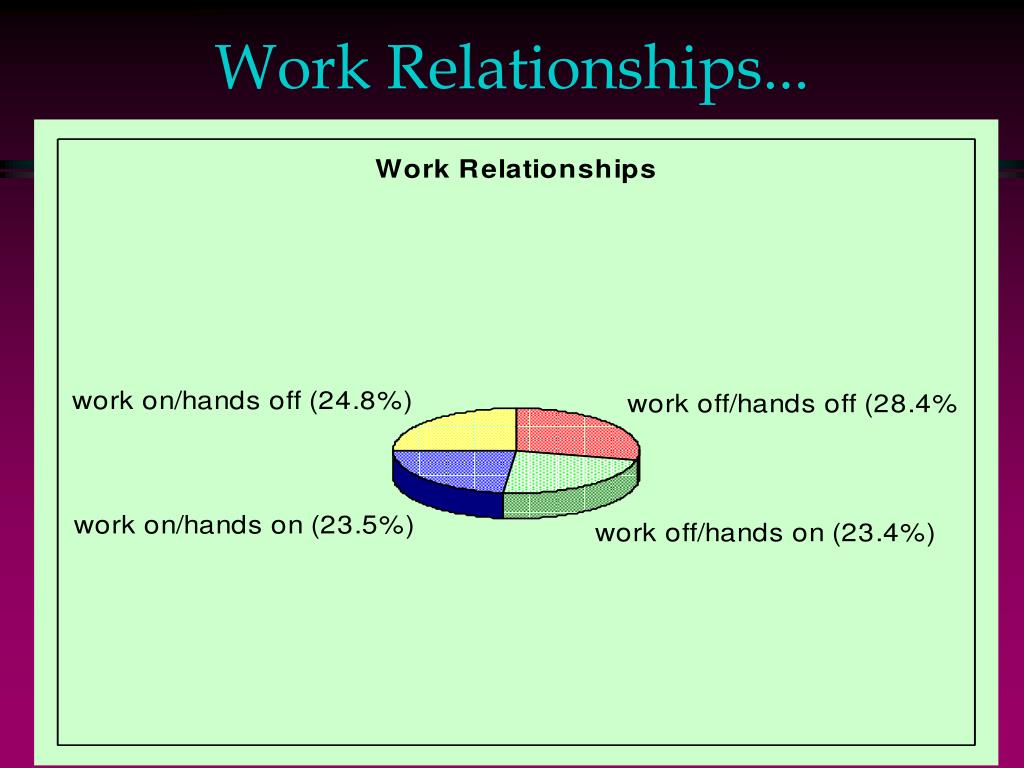 Work Relationships...

Work Relationships

work on/hands off (24.8%)

work off/hands off (28.4%

work on/hands on (23.5%)

work off/hands on (23.4%)